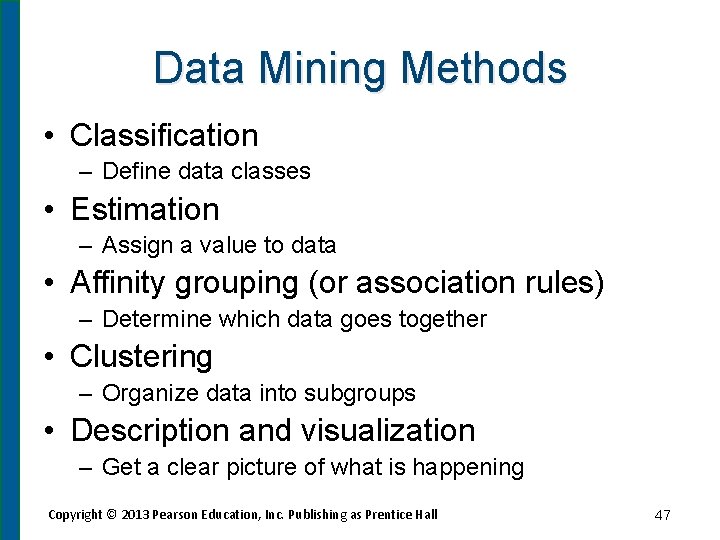 Data Mining Methods

• Classification
– Define data classes
• Estimation
– Assign a value to data
• Affinity grouping (or association rules)
– Determine which data goes together
• Clustering
– Organize data into subgroups
• Description and visualization
– Get a clear picture of what is happening

Copyright © 2013 Pearson Education, Inc. Publishing as Prentice Hall

47